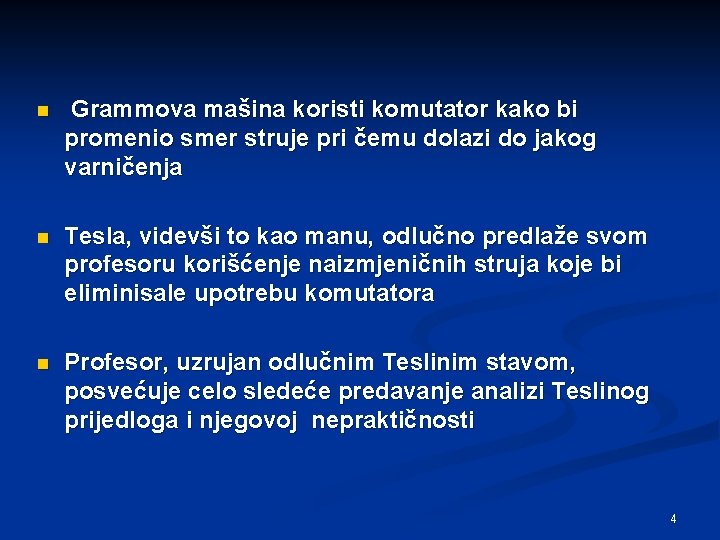 Grammova mašina koristi komutator kako bi promenio smer struje pri čemu dolazi do jakog varničenja

Tesla, videvši to kao manu, odlučno predlaže svom profesoru korišćenje naizmjeničnih struja koje bi eliminisale upotrebu komutatora

Profesor, uzrujan odlučnim Teslinim stavom, posvećuje celo sledeće predavanje analizi Teslinog prijedloga i njegovoj nepraktičnosti

4